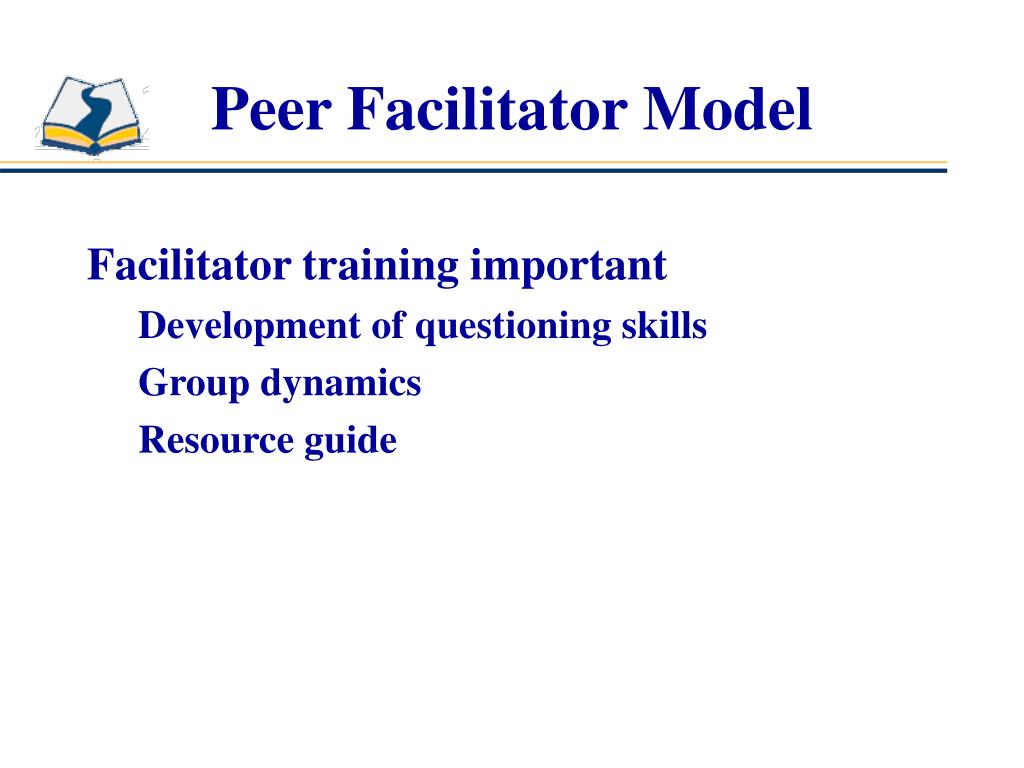 Peer Facilitator Model

Facilitator training important

Development of questioning skills

Group dynamics

Resource guide